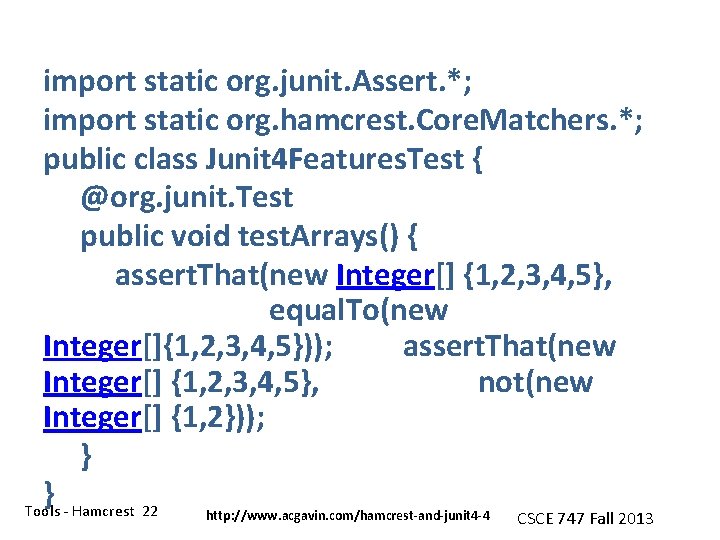 import static org.junit.Assert.*;
import static org.hamcrest.CoreMatchers.*;
public class Junit4FeaturesTest {
@org.junit.Test
public void testArrays() {
assertThat(new Integer[] {1,2,3,4,5},
equalTo(new
Integer[]{1,2,3,4,5}));        assertThat(new
Integer[] {1,2,3,4,5},             not(new
Integer[] {1,2}));
}
}

Tools - Hamcrest 22

http://www.acgavin.com/hamcrest-and-junit4-4

CSCE 747 Fall 2013